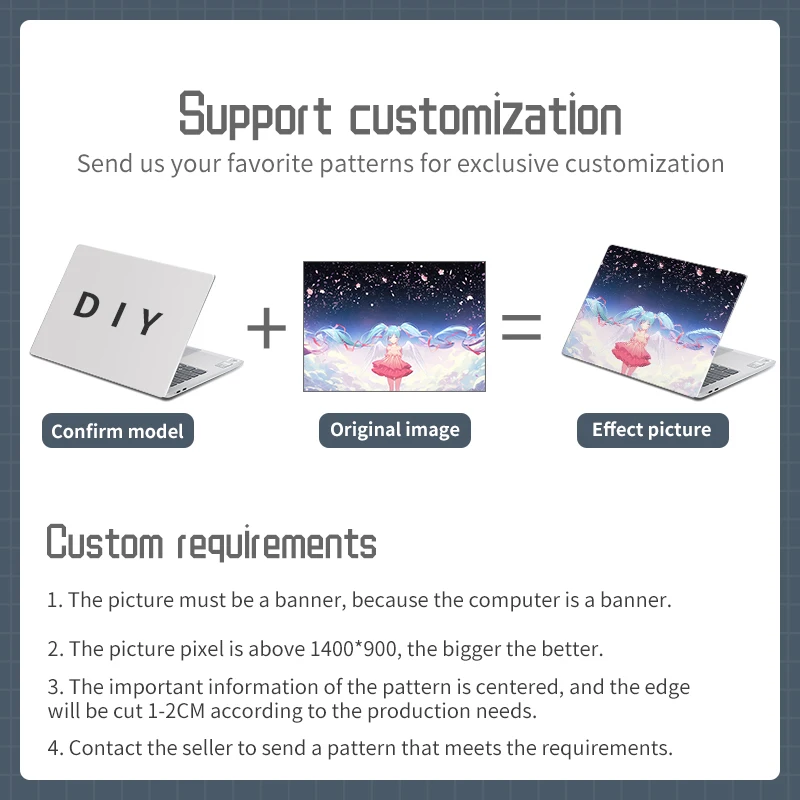 Support customization

Send us your favorite patterns for exclusive customization

DIY

+

=

Confirm model

Original image

Effect picture

Custom requirements

1. The picture must be a banner, because the computer is a banner.

2. The picture pixel is above 1400*900, the bigger the better.

3. The important information of the pattern is centered, and the edge will be cut 1-2CM according to the production needs.

4. Contact the seller to send a pattern that meets the requirements.